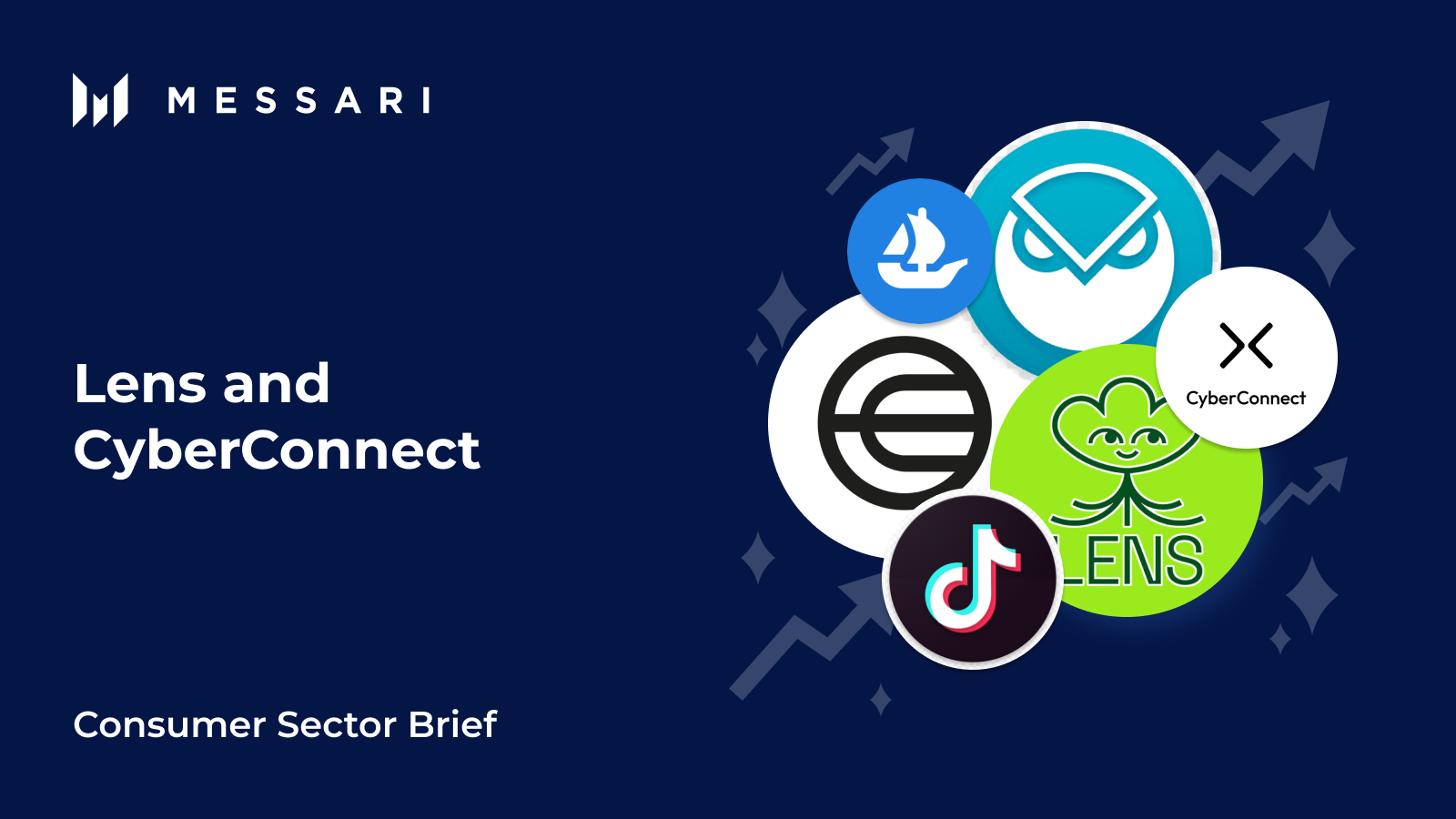 MESSARI

Lens and CyberConnect

Consumer Sector Brief

CyberConnect

LENS